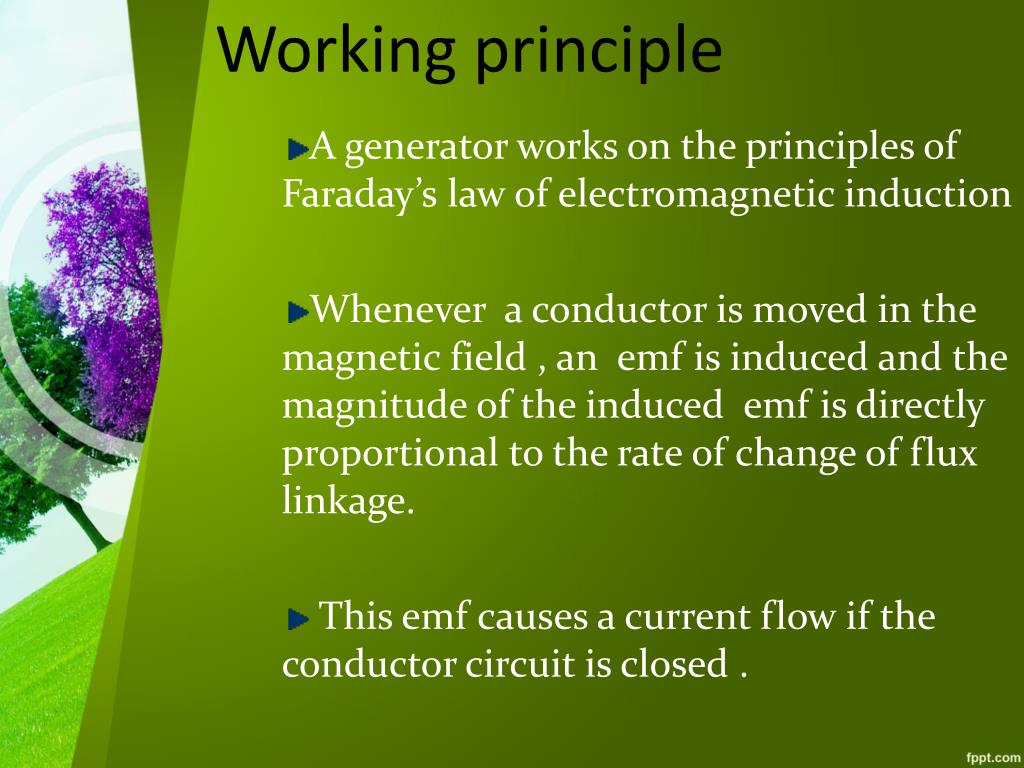 Working principle

A generator works on the principles of Faraday's law of electromagnetic induction

Whenever a conductor is moved in the magnetic field , an emf is induced and the magnitude of the induced emf is directly proportional to the rate of change of flux linkage.

This emf causes a current flow if the conductor circuit is closed .

fppt.com